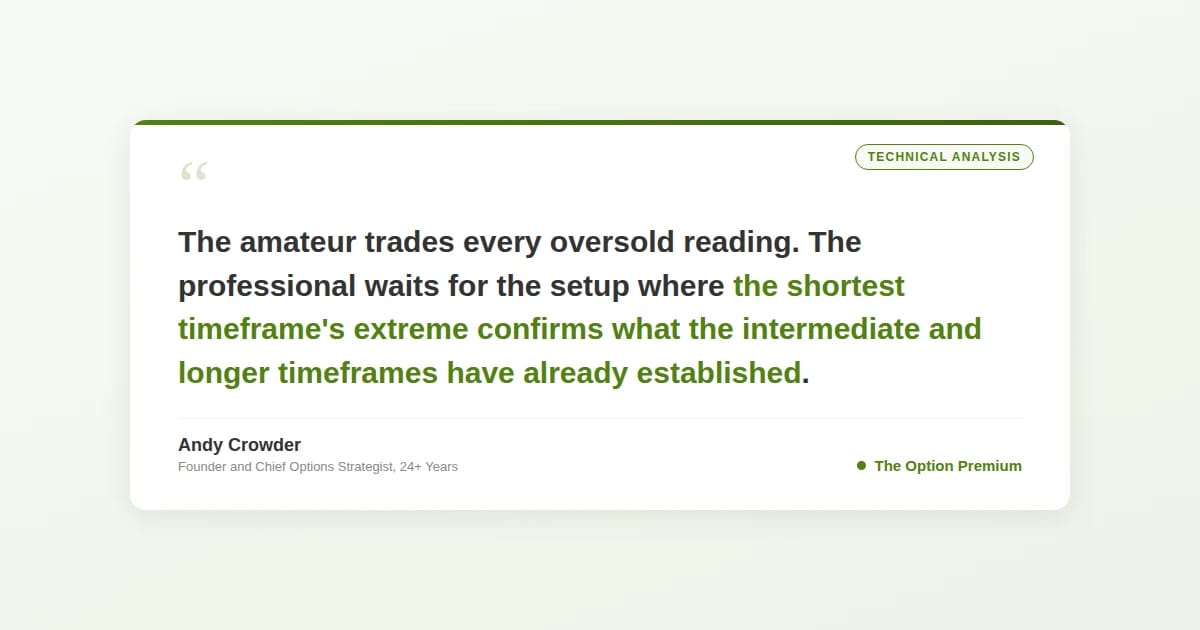 TECHNICAL ANALYSIS

“

The amateur trades every oversold reading. The professional waits for the setup where the shortest timeframe's extreme confirms what the intermediate and longer timeframes have already established.

Andy Crowder
Founder and Chief Options Strategist, 24+ Years

The Option Premium